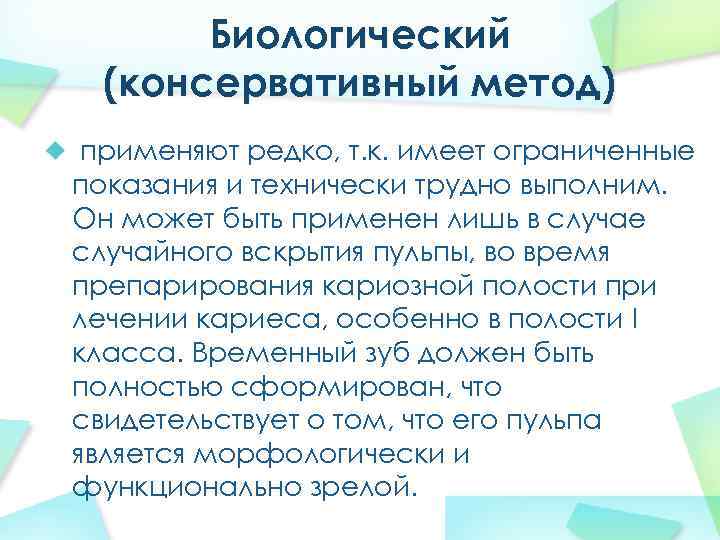 Биологический (консервативный метод)

применяют редко, т.к. имеет ограниченные показания и технически трудно выполним. Он может быть применен лишь в случае случайного вскрытия пульпы, во время препарирования кариозной полости при лечении кариеса, особенно в полости I класса. Временный зуб должен быть полностью сформирован, что свидетельствует о том, что его пульпа является морфологически и функционально зрелой.